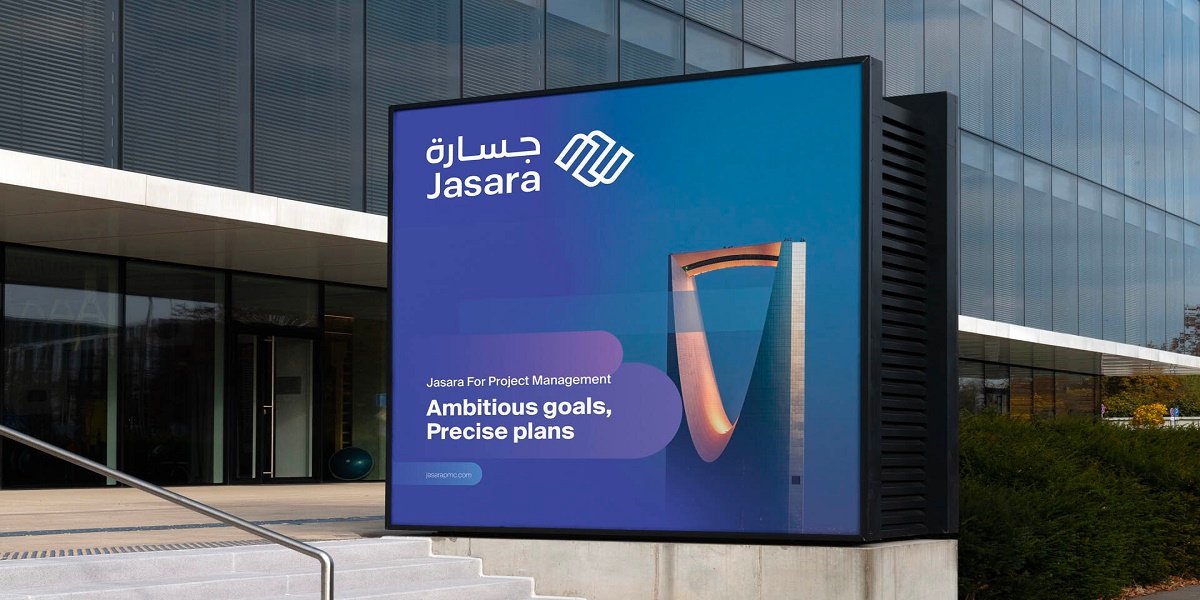 جسارة
Jasara

Jasara For Project Management

Ambitious goals, Precise plans

jasarapmc.com